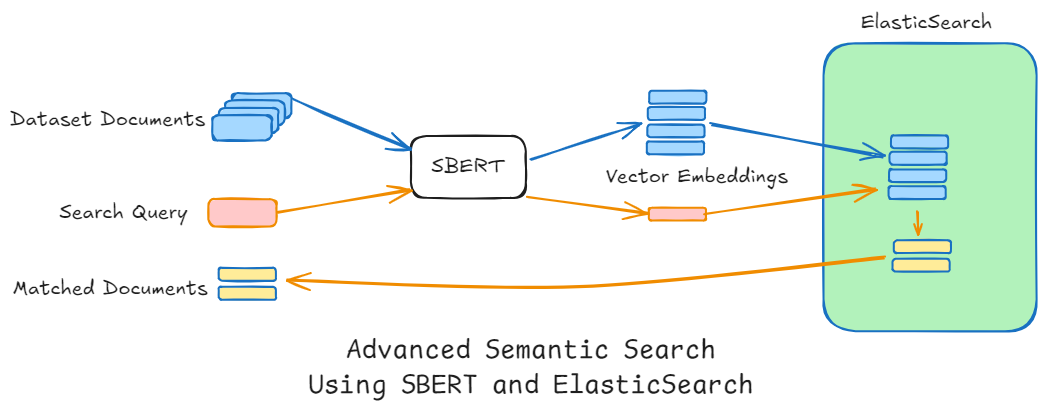 ElasticSearch

Dataset Documents

SBERT

Vector Embeddings

Search Query

Matched Documents

Advanced Semantic Search
Using SBERT and ElasticSearch